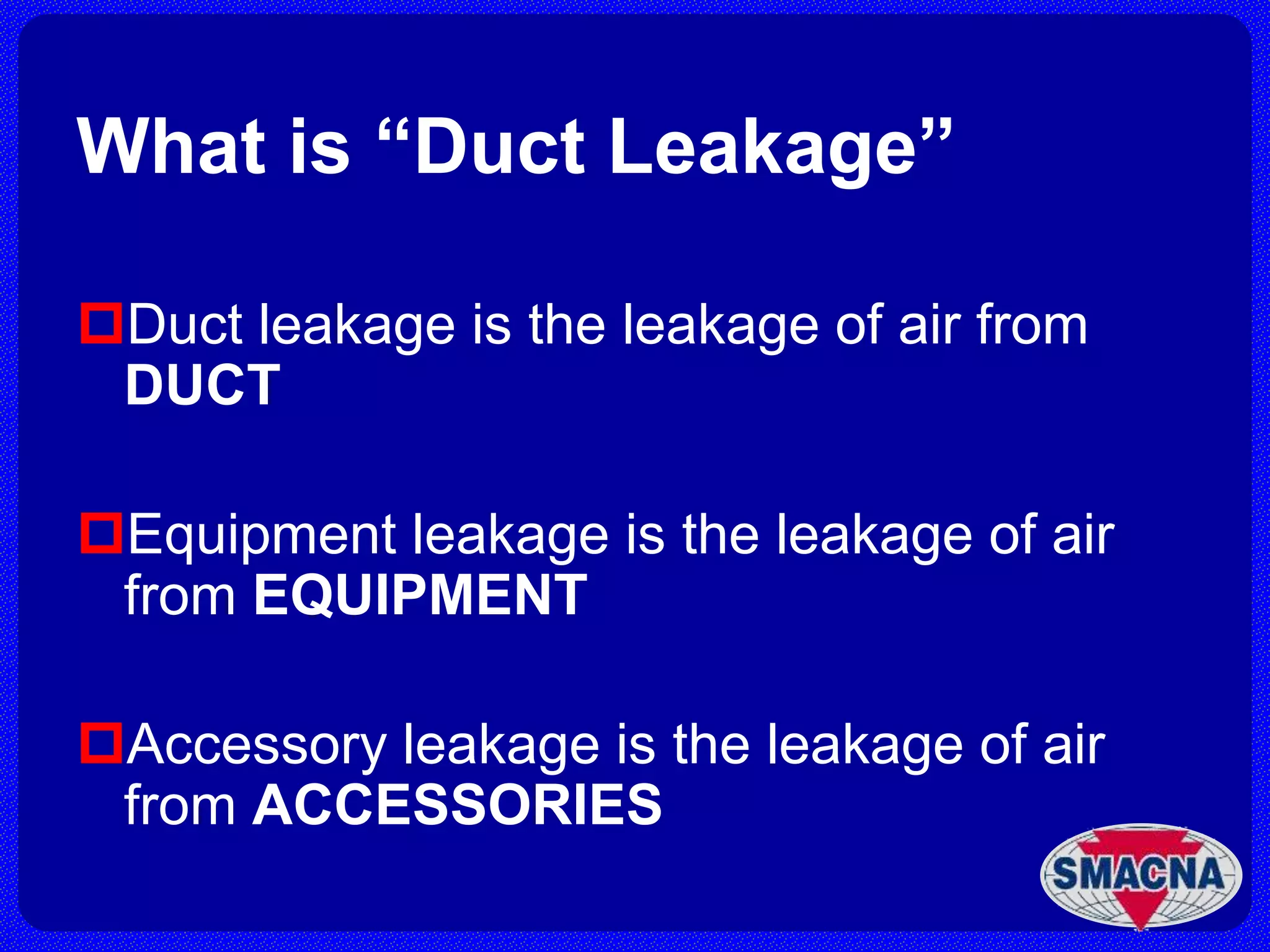 What is “Duct Leakage”

Duct leakage is the leakage of air from DUCT

Equipment leakage is the leakage of air from EQUIPMENT

Accessory leakage is the leakage of air from ACCESSORIES

SMACNA